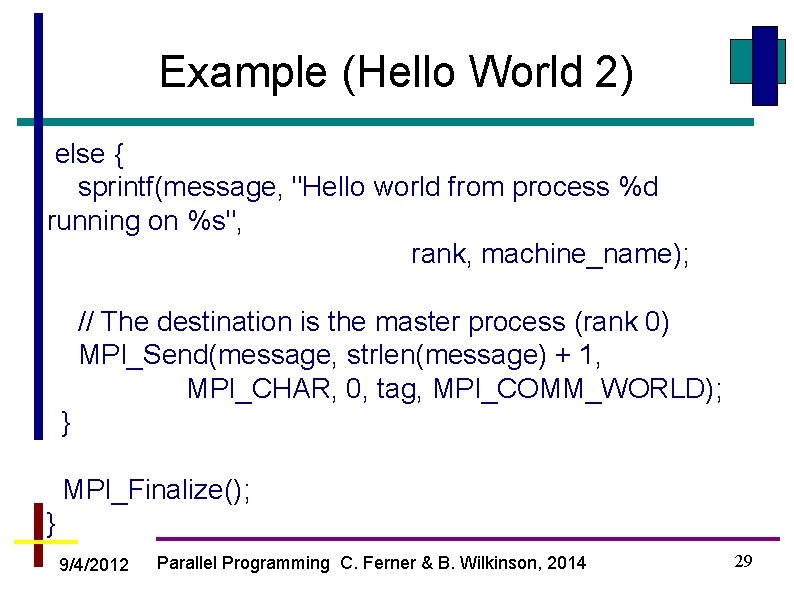 Example (Hello World 2)

else {
sprintf(message, "Hello world from process %d running on %s",
rank, machine_name);

// The destination is the master process (rank 0)
MPI_Send(message, strlen(message) + 1,
MPI_CHAR, 0, tag, MPI_COMM_WORLD);
}

MPI_Finalize();
}

9/4/2012 Parallel Programming C. Ferner & B. Wilkinson, 2014 29